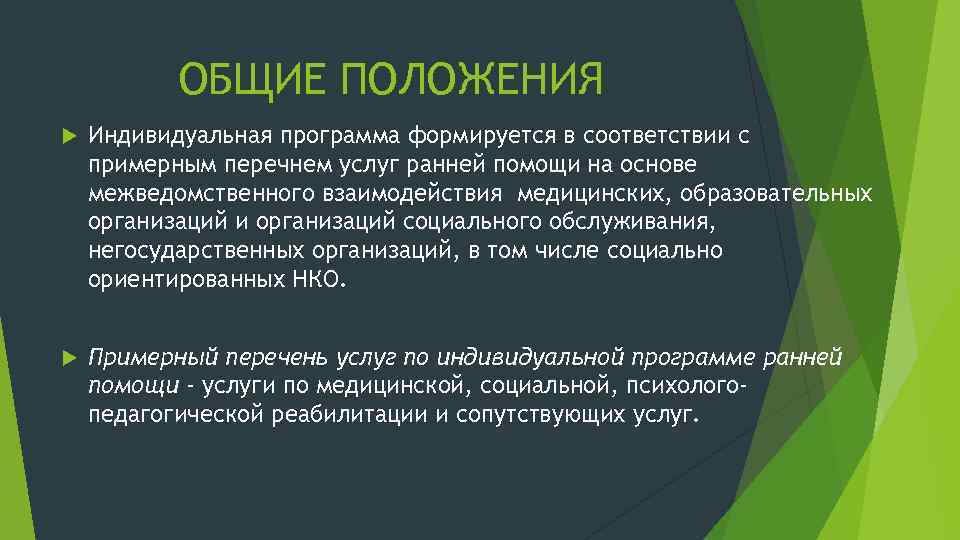 ОБЩИЕ ПОЛОЖЕНИЯ

Индивидуальная программа формируется в соответствии с примерным перечнем услуг ранней помощи на основе межведомственного взаимодействия медицинских, образовательных организаций и организаций социального обслуживания, негосударственных организаций, в том числе социально ориентированных НКО.

Примерный перечень услуг по индивидуальной программе ранней помощи - услуги по медицинской, социальной, психолого-педагогической реабилитации и сопутствующих услуг.